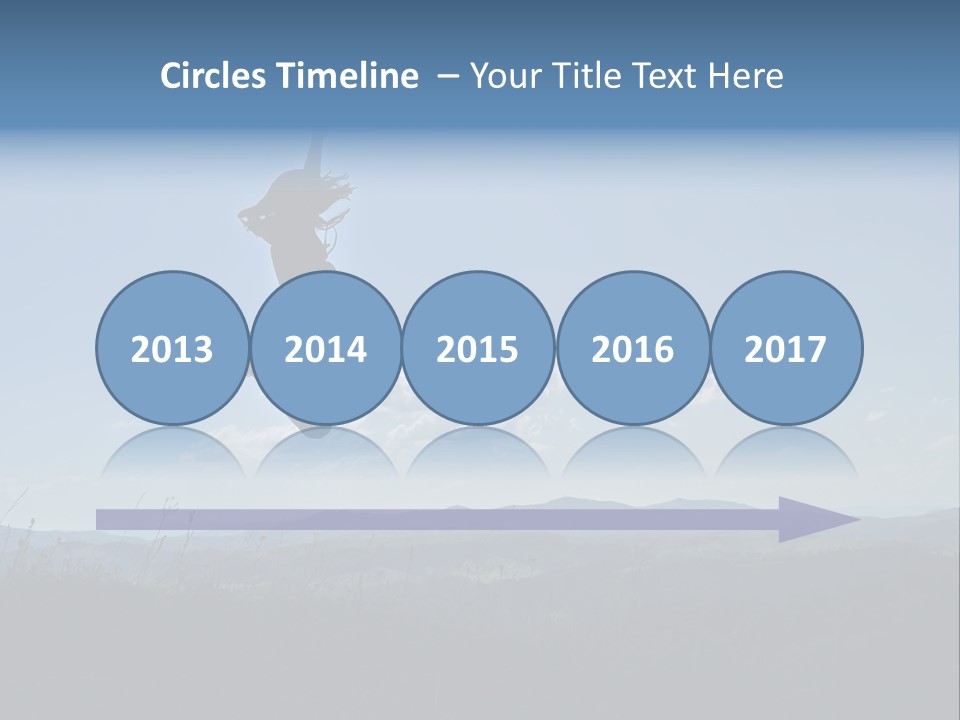 Circles Timeline – Your Title Text Here

2013

2014

2015

2016

2017